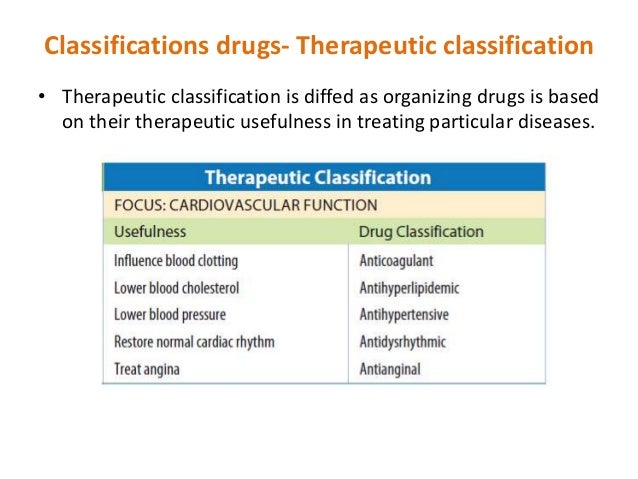 Classifications drugs- Therapeutic classification

• Therapeutic classification is diffed as organizing drugs is based on their therapeutic usefulness in treating particular diseases.

Therapeutic Classification

FOCUS: CARDIOVASCULAR FUNCTION

| Usefulness | Drug Classification |
|---|---|
| Influence blood clotting | Anticoagulant |
| Lower blood cholesterol | Antihyperlipidemic |
| Lower blood pressure | Antihypertensive |
| Restore normal cardiac rhythm | Antidysrhythmic |
| Treat angina | Antianginal |